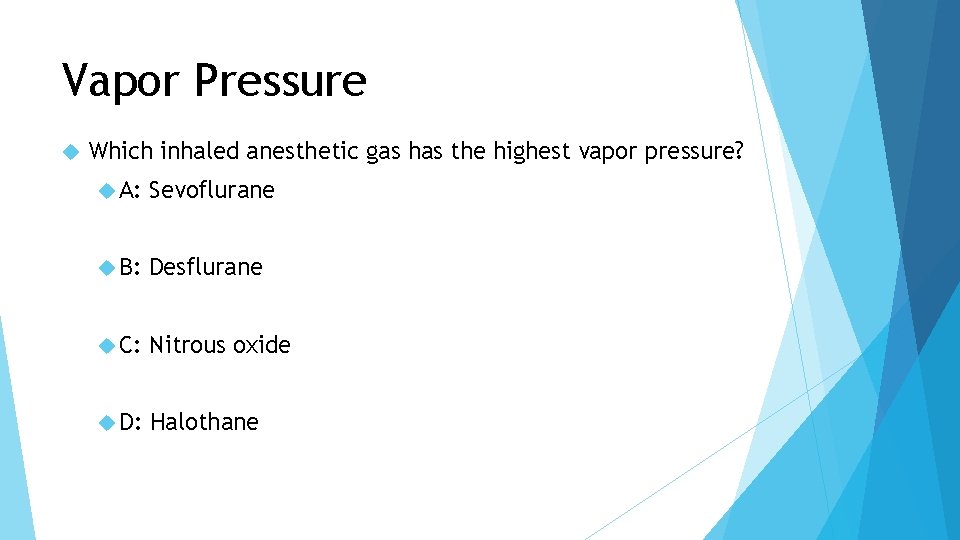 Vapor Pressure

Which inhaled anesthetic gas has the highest vapor pressure?

A: Sevoflurane

B: Desflurane

C: Nitrous oxide

D: Halothane